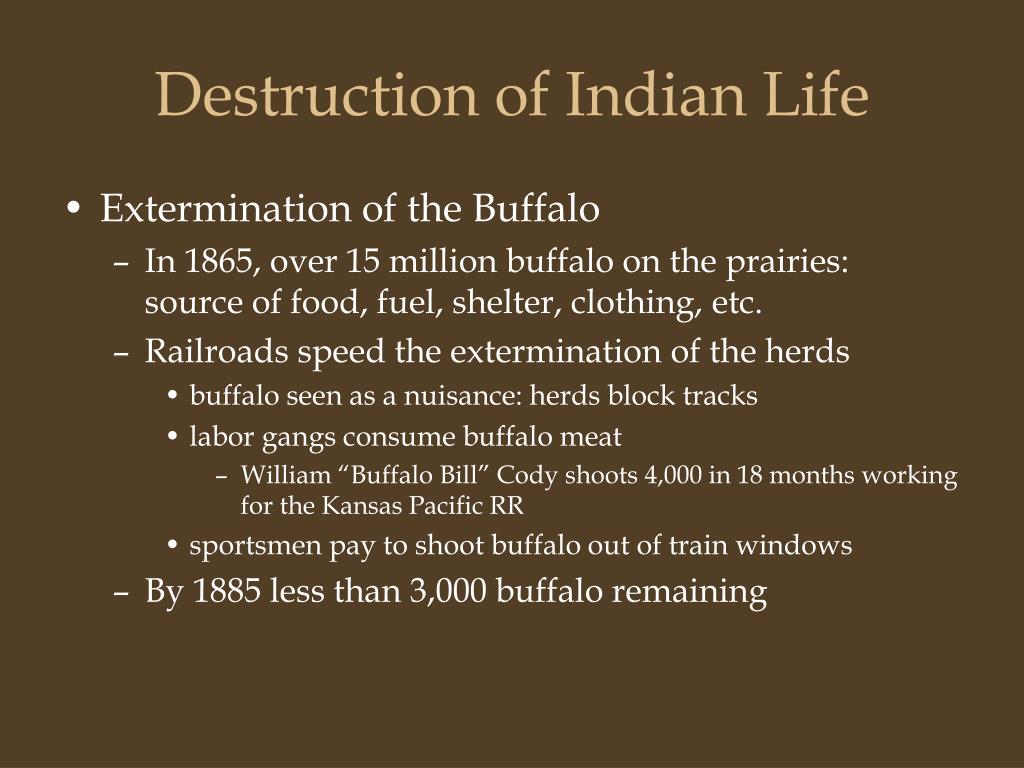 Destruction of Indian Life

• Extermination of the Buffalo
– In 1865, over 15 million buffalo on the prairies: source of food, fuel, shelter, clothing, etc.
– Railroads speed the extermination of the herds
• buffalo seen as a nuisance: herds block tracks
• labor gangs consume buffalo meat
– William “Buffalo Bill” Cody shoots 4,000 in 18 months working for the Kansas Pacific RR
• sportsmen pay to shoot buffalo out of train windows
– By 1885 less than 3,000 buffalo remaining